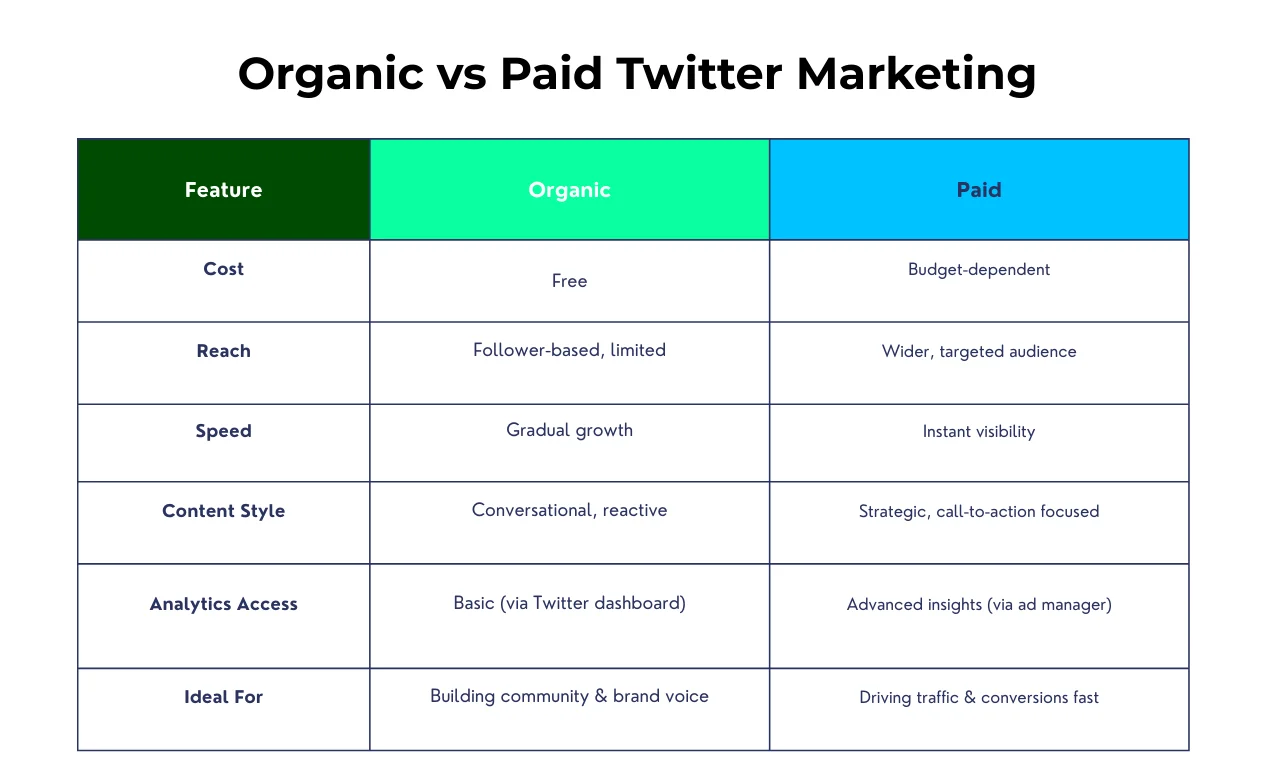 Organic vs Paid Twitter Marketing

| Feature | Organic | Paid |
|---|---|---|
| Cost | Free | Budget-dependent |
| Reach | Follower-based, limited | Wider, targeted audience |
| Speed | Gradual growth | Instant visibility |
| Content Style | Conversational, reactive | Strategic, call-to-action focused |
| Analytics Access | Basic (via Twitter dashboard) | Advanced insights (via ad manager) |
| Ideal For | Building community & brand voice | Driving traffic & conversions fast |